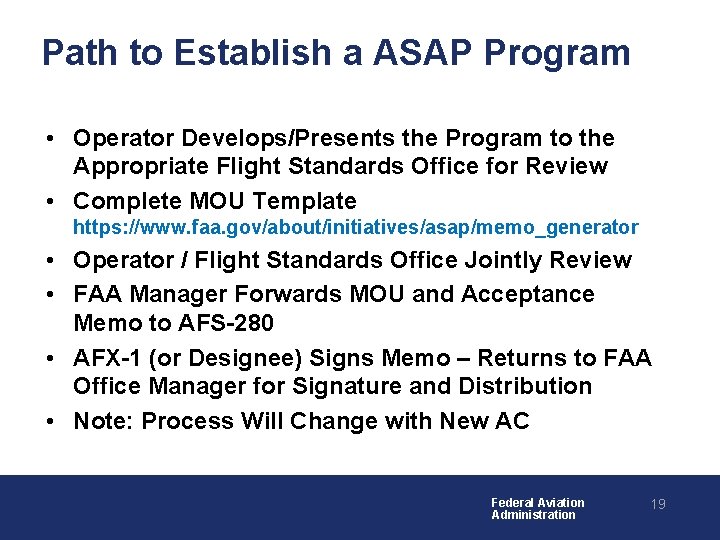 Path to Establish a ASAP Program

• Operator Develops/Presents the Program to the Appropriate Flight Standards Office for Review
• Complete MOU Template
https://www.faa.gov/about/initiatives/asap/memo_generator
• Operator / Flight Standards Office Jointly Review
• FAA Manager Forwards MOU and Acceptance Memo to AFS-280
• AFX-1 (or Designee) Signs Memo – Returns to FAA Office Manager for Signature and Distribution
• Note: Process Will Change with New AC

Federal Aviation Administration

19